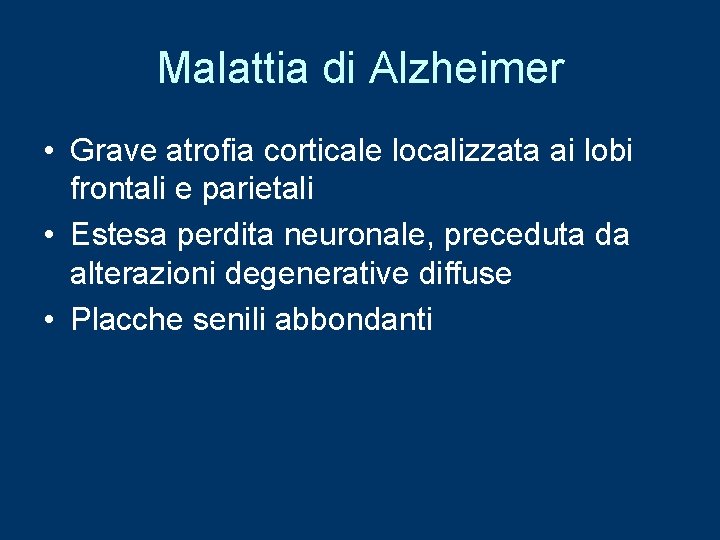 Malattia di Alzheimer

• Grave atrofia corticale localizzata ai lobi frontali e parietali
• Estesa perdita neuronale, preceduta da alterazioni degenerative diffuse
• Placche senili abbondanti